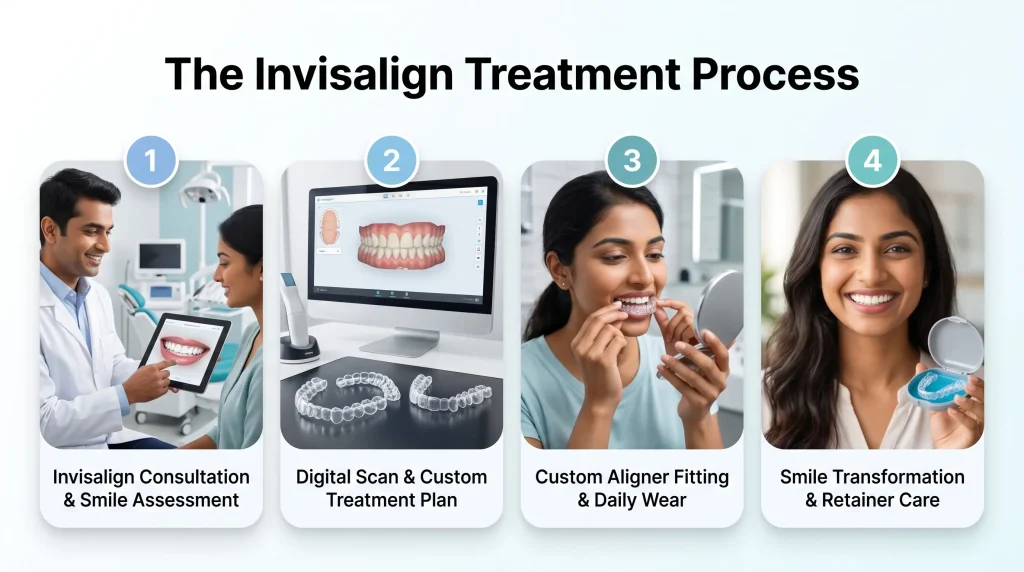 The Invisalign Treatment Process

1

Invisalign Consultation & Smile Assessment

2

Digital Scan & Custom Treatment Plan

3

Custom Aligner Fitting & Daily Wear

4

Smile Transformation & Retainer Care